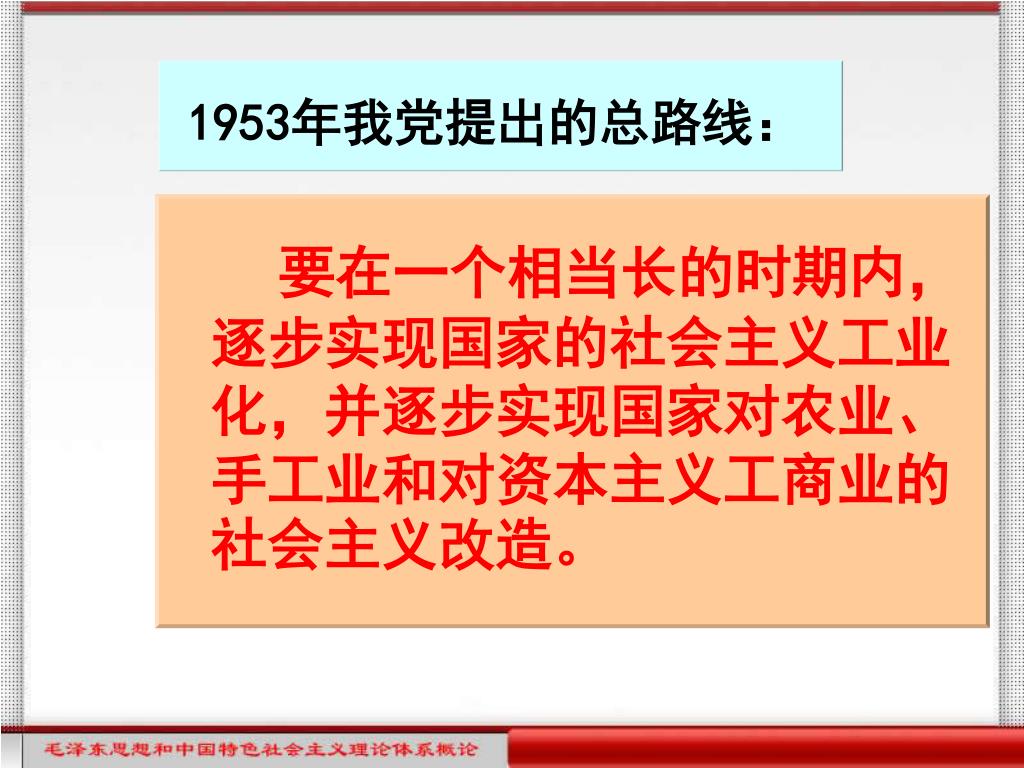 1953年我党提出的总路线：

要在一个相当长的时期内，逐步实现国家的社会主义工业化，并逐步实现国家对农业、手工业和对资本主义工商业的社会主义改造。

毛泽东思想和中国特色社会主义理论体系概论